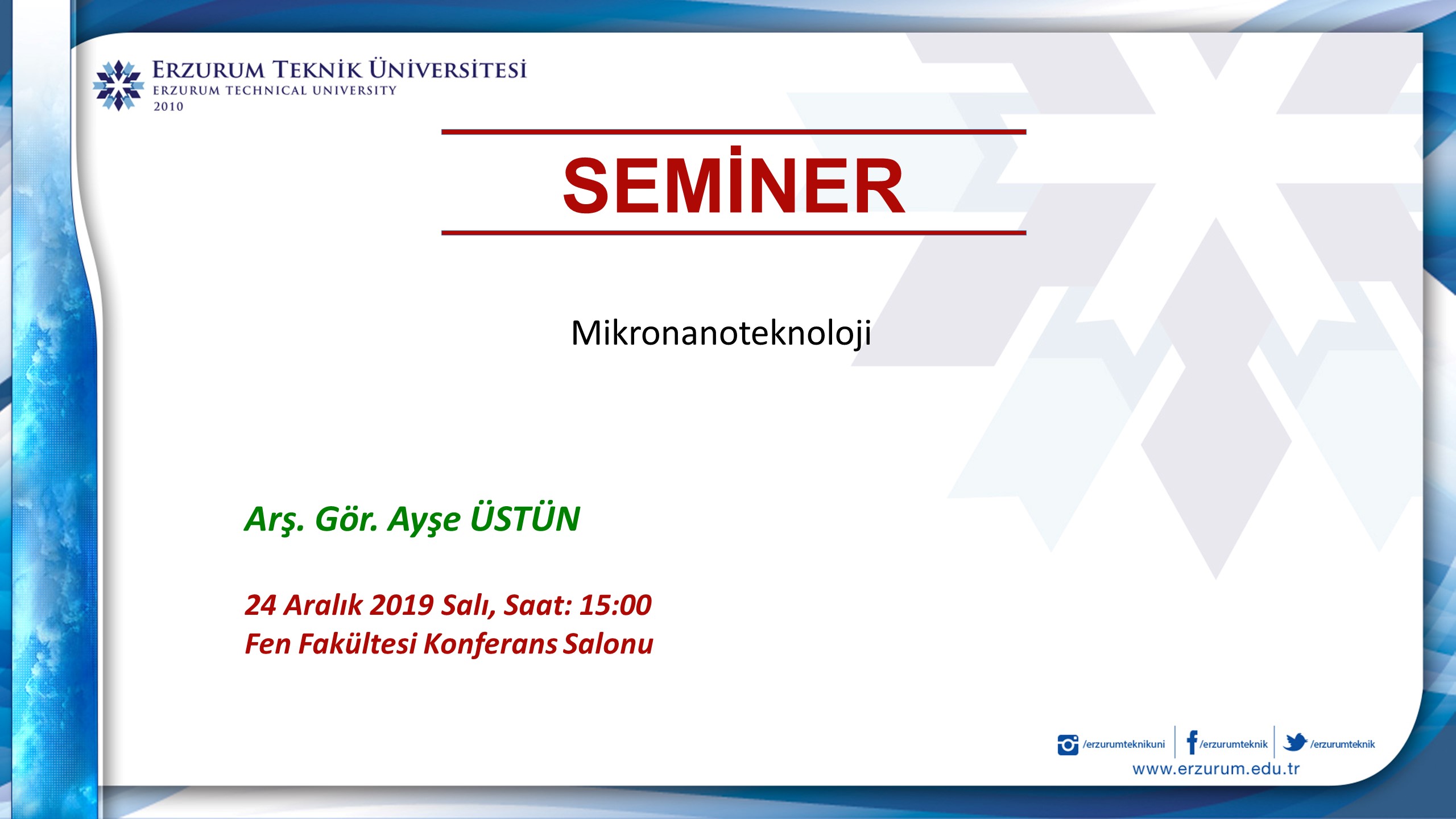 ERZURUM TEKNİK ÜNİVERSİTESİ
ERZURUM TECHNICAL UNIVERSITY
2010

SEMİNER

Mikronanoteknoloji

Arş. Gör. Ayşe ÜSTÜN

24 Aralık 2019 Salı, Saat: 15:00
Fen Fakültesi Konferans Salonu

/erzurumteknikuni /erzurumteknik /erzurumteknik
www.erzurum.edu.tr